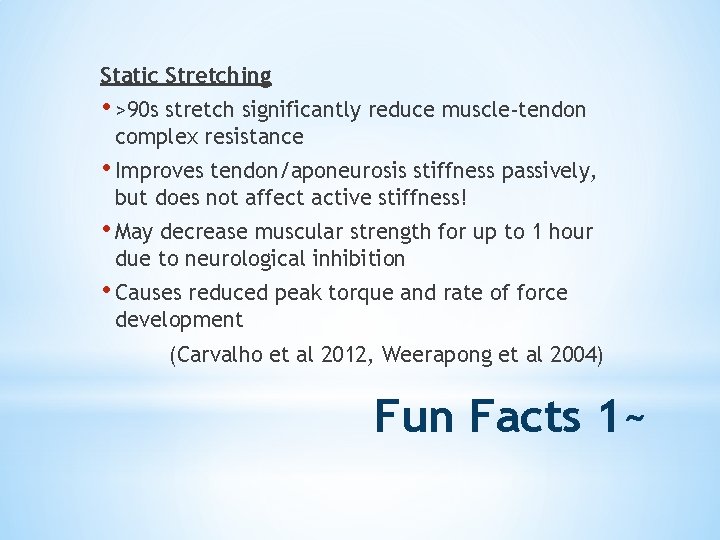 Static Stretching

• >90s stretch significantly reduce muscle-tendon complex resistance

• Improves tendon/aponeurosis stiffness passively, but does not affect active stiffness!

• May decrease muscular strength for up to 1 hour due to neurological inhibition

• Causes reduced peak torque and rate of force development

(Carvalho et al 2012, Weerapong et al 2004)

Fun Facts 1~